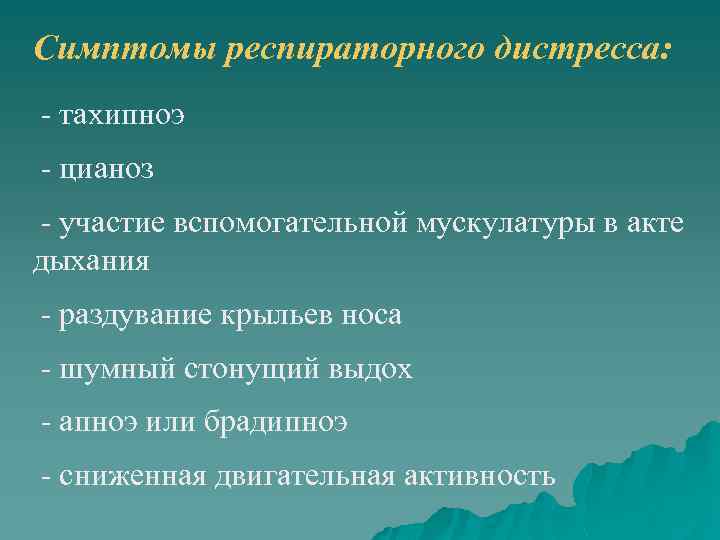 Симптомы респираторного дистресса:

- тахипноэ

- цианоз

- участие вспомогательной мускулатуры в акте дыхания

- раздувание крыльев носа

- шумный стонущий выдох

- апноэ или брадипноэ

- сниженная двигательная активность